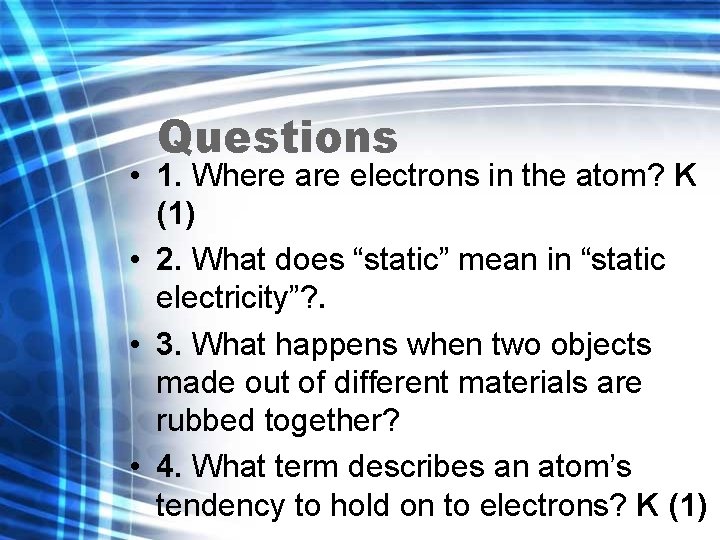 Questions

• 1. Where are electrons in the atom? K (1)

• 2. What does “static” mean in “static electricity”?.

• 3. What happens when two objects made out of different materials are rubbed together?

• 4. What term describes an atom’s tendency to hold on to electrons? K (1)